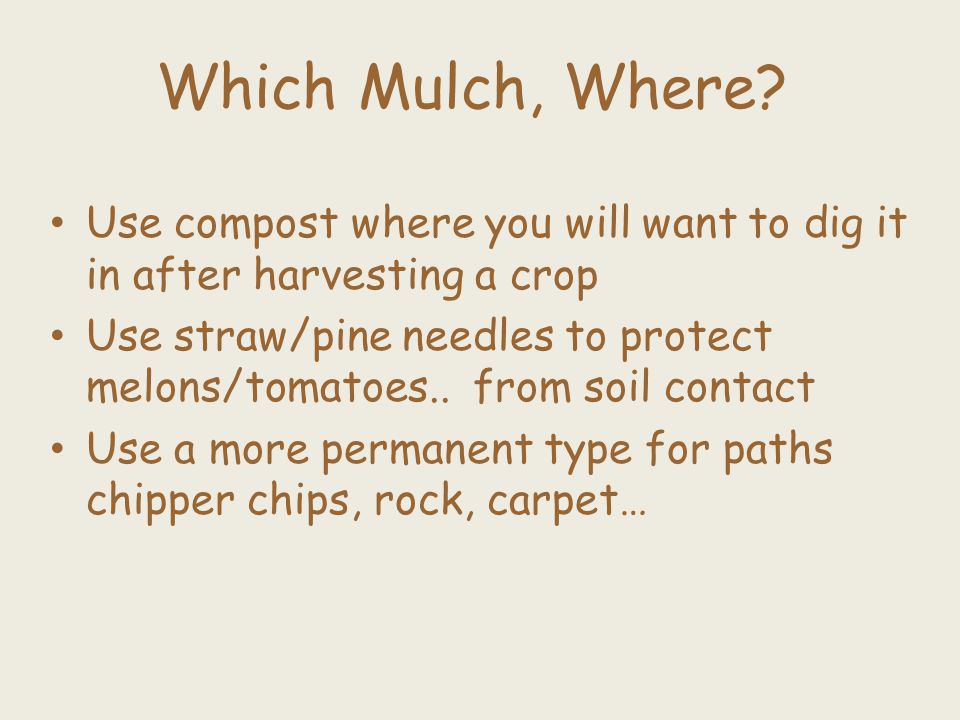 Which Mulch, Where?

• Use compost where you will want to dig it in after harvesting a crop
• Use straw/pine needles to protect melons/tomatoes.. from soil contact
• Use a more permanent type for paths chipper chips, rock, carpet…